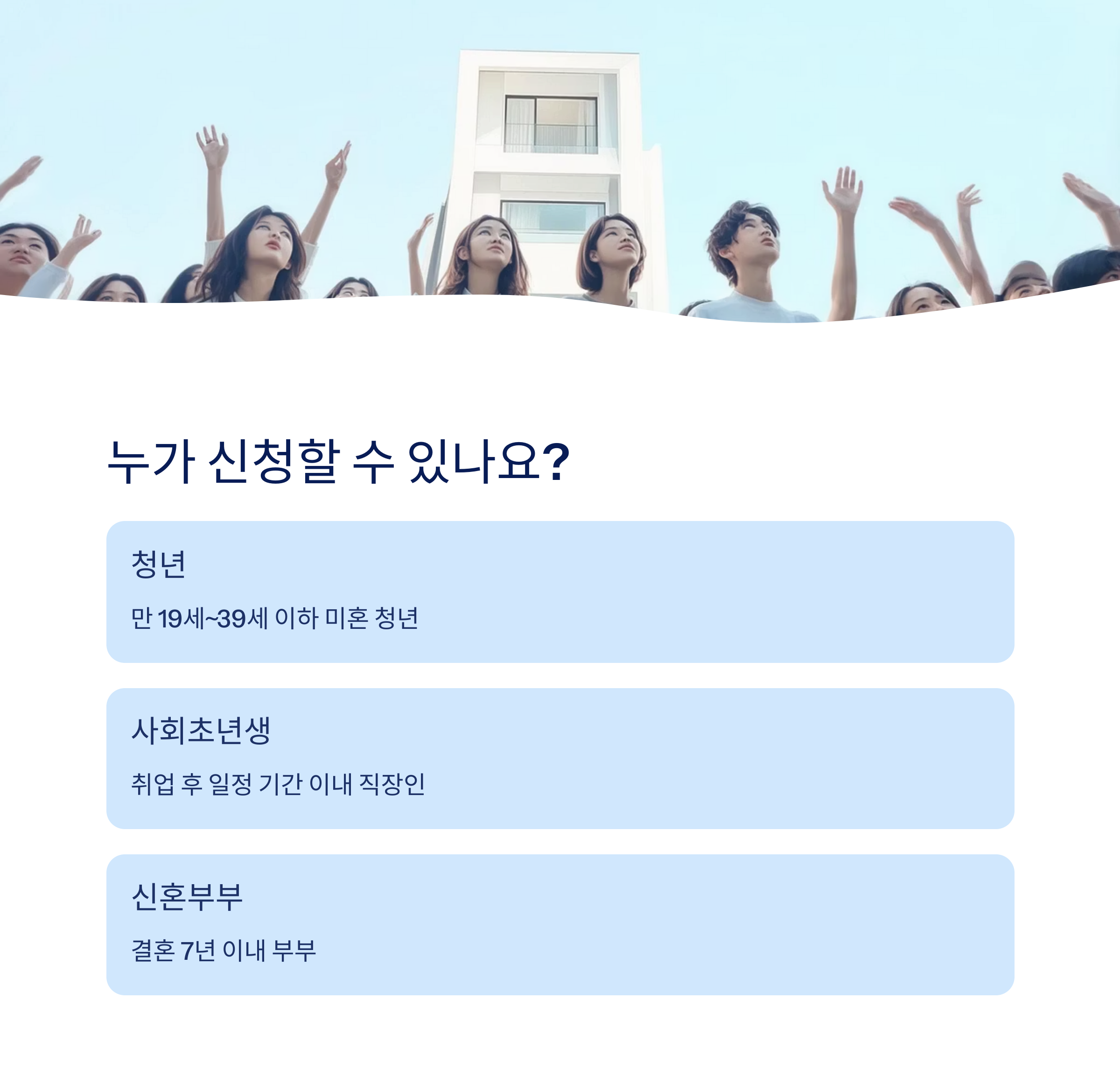 누가 신청할 수 있나요?

청년

만 19세~39세 이하 미혼 청년

사회초년생

취업 후 일정 기간 이내 직장인

신혼부부

결혼 7년 이내 부부